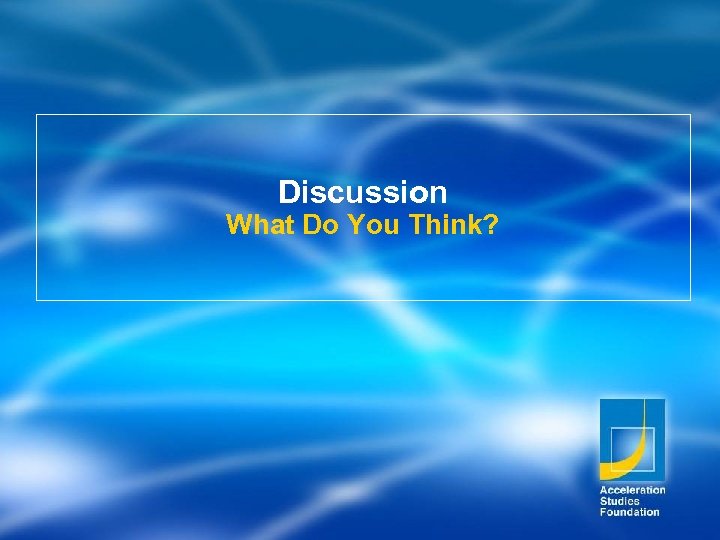 Discussion
What Do You Think?

Acceleration
Studies
Foundation